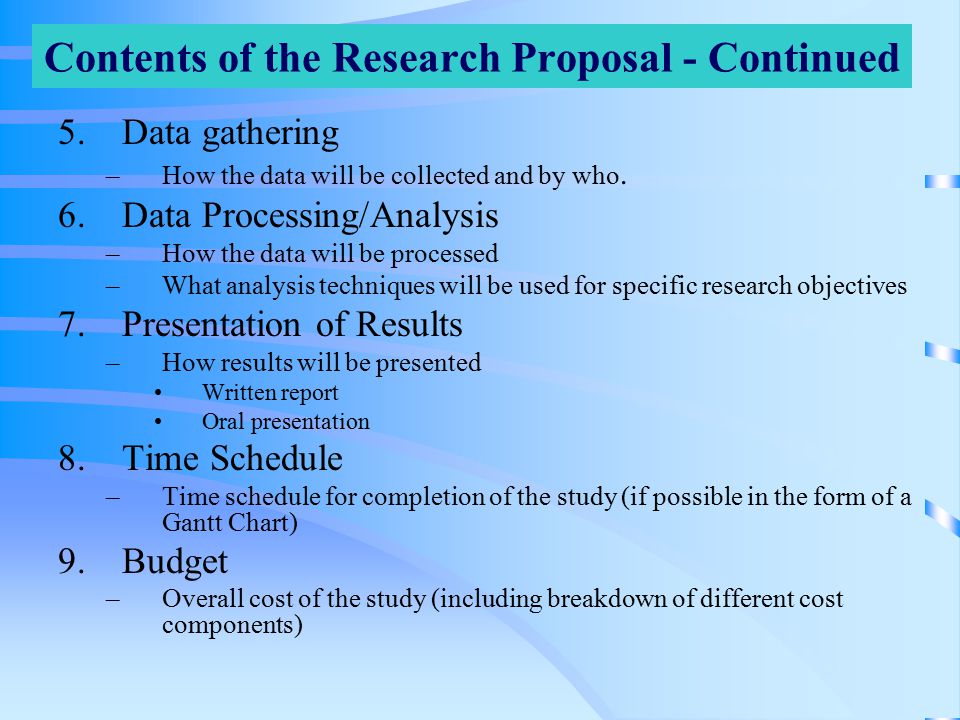 Contents of the Research Proposal - Continued

5. Data gathering
– How the data will be collected and by who.

6. Data Processing/Analysis
– How the data will be processed
– What analysis techniques will be used for specific research objectives

7. Presentation of Results
– How results will be presented
• Written report
• Oral presentation

8. Time Schedule
– Time schedule for completion of the study (if possible in the form of a Gantt Chart)

9. Budget
– Overall cost of the study (including breakdown of different cost components)